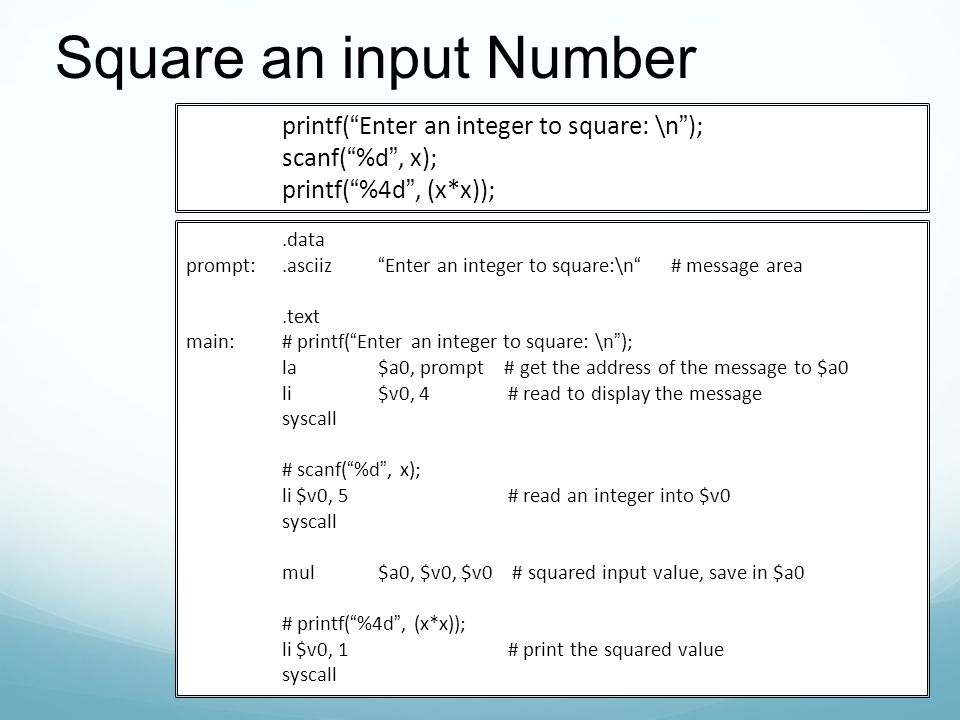 Square an input Number

printf(“Enter an integer to square: \n”);
scanf(“%d”, x);
printf(“%4d”, (x*x));

.data
prompt: .asciiz “Enter an integer to square:\n“ # message area

.text
main: # printf(“Enter an integer to square: \n”);
la $a0, prompt # get the address of the message to $a0
li $v0, 4 # read to display the message
syscall

# scanf(“%d”, x);
li $v0, 5 # read an integer into $v0
syscall

mul $a0, $v0, $v0 # squared input value, save in $a0

# printf(“%4d”, (x*x));
li $v0, 1 # print the squared value
syscall